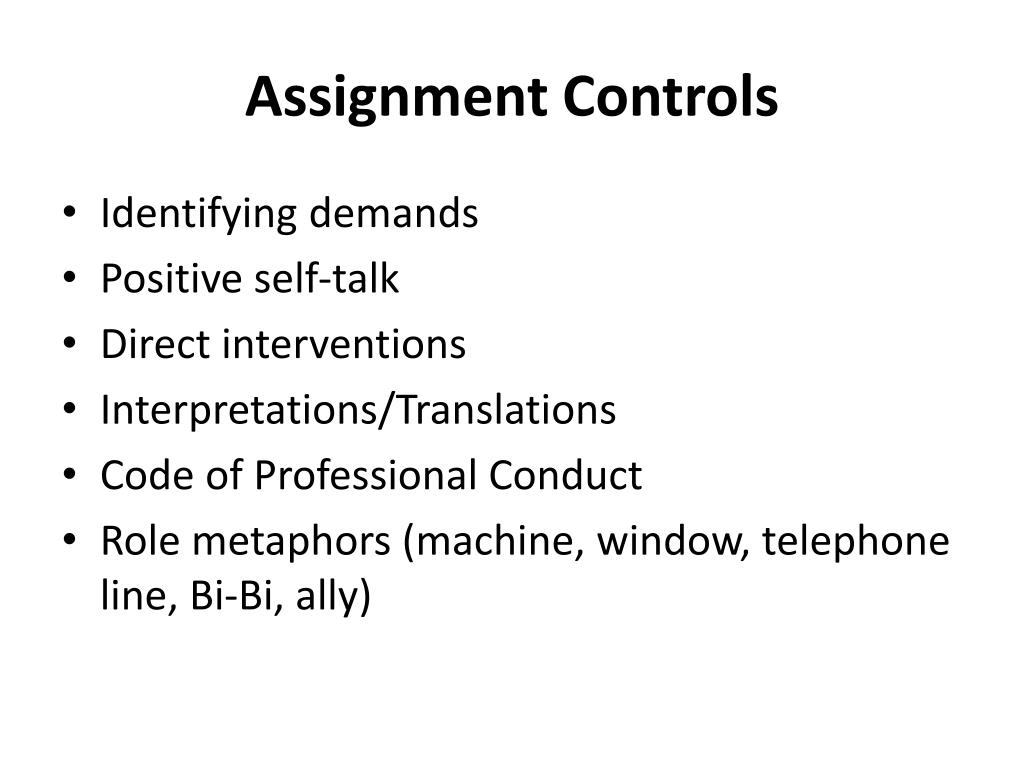 Assignment Controls

• Identifying demands
• Positive self-talk
• Direct interventions
• Interpretations/Translations
• Code of Professional Conduct
• Role metaphors (machine, window, telephone line, Bi-Bi, ally)